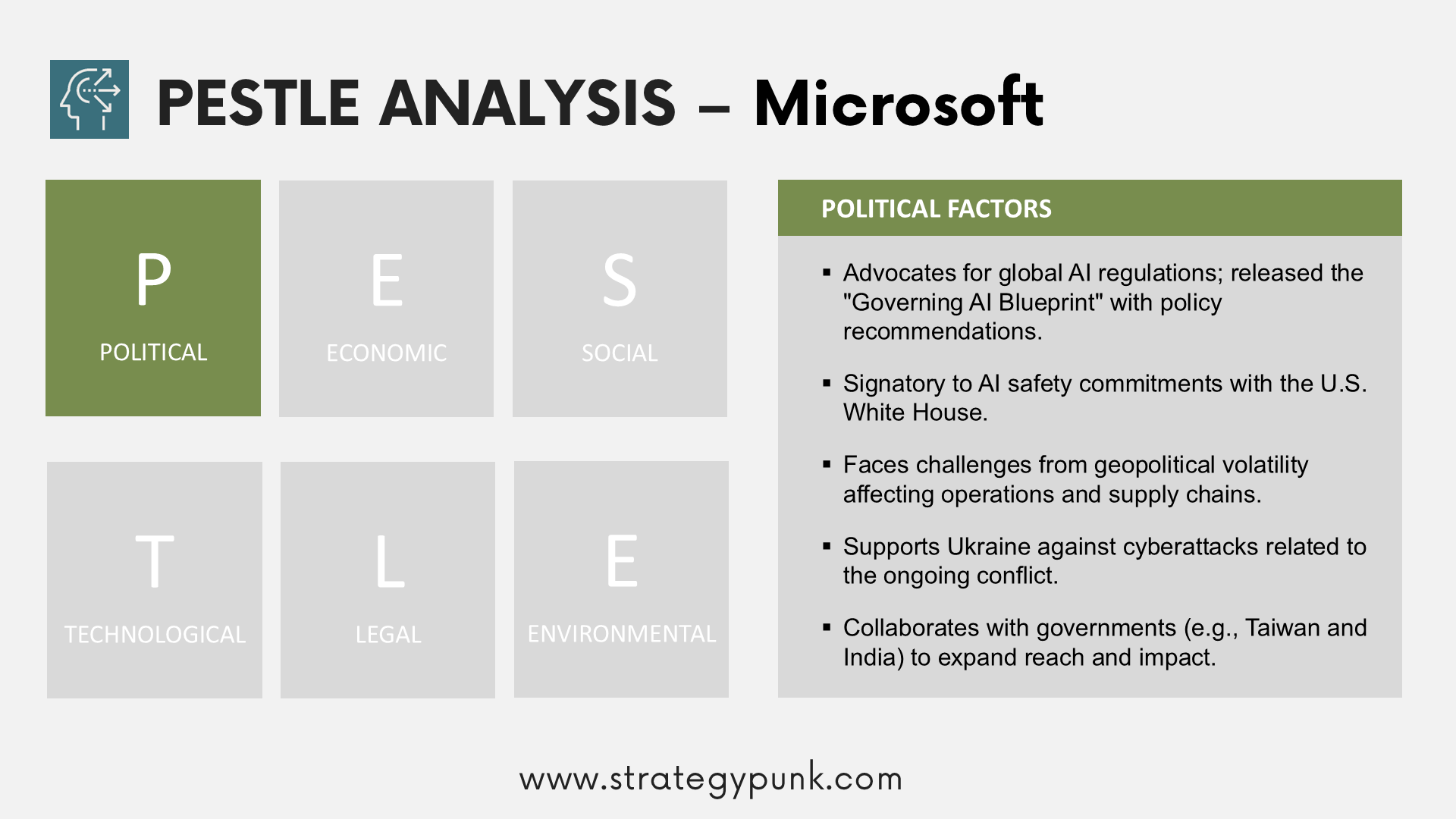 PESTLE ANALYSIS – Microsoft

P
POLITICAL

E
ECONOMIC

S
SOCIAL

T
TECHNOLOGICAL

L
LEGAL

E
ENVIRONMENTAL

POLITICAL FACTORS

▪ Advocates for global AI regulations; released the "Governing AI Blueprint" with policy recommendations.

▪ Signatory to AI safety commitments with the U.S. White House.

▪ Faces challenges from geopolitical volatility affecting operations and supply chains.

▪ Supports Ukraine against cyberattacks related to the ongoing conflict.

▪ Collaborates with governments (e.g., Taiwan and India) to expand reach and impact.

www.strategypunk.com